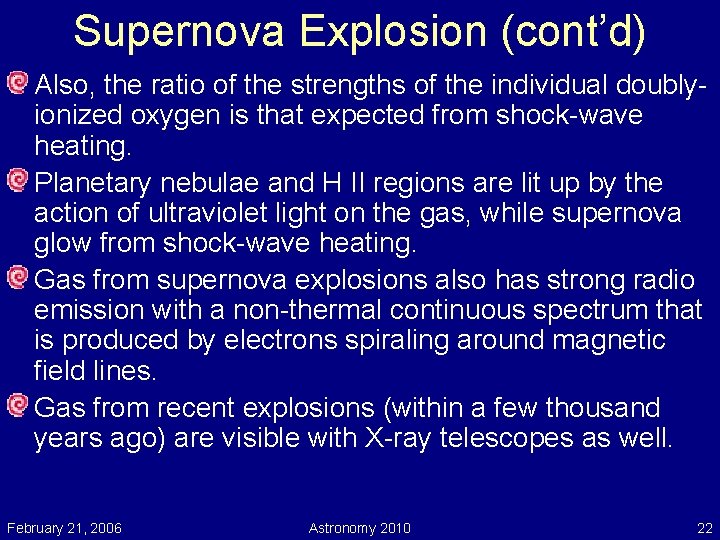 Supernova Explosion (cont'd)

Also, the ratio of the strengths of the individual doubly-ionized oxygen is that expected from shock-wave heating.

Planetary nebulae and H II regions are lit up by the action of ultraviolet light on the gas, while supernova glow from shock-wave heating.

Gas from supernova explosions also has strong radio emission with a non-thermal continuous spectrum that is produced by electrons spiraling around magnetic field lines.

Gas from recent explosions (within a few thousand years ago) are visible with X-ray telescopes as well.

February 21, 2006

Astronomy 2010

22